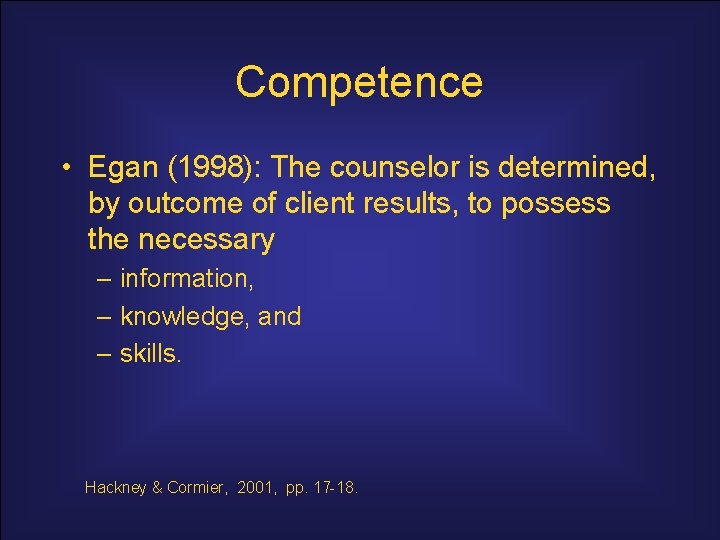 Competence

• Egan (1998): The counselor is determined, by outcome of client results, to possess the necessary
– information,
– knowledge, and
– skills.

Hackney & Cormier, 2001, pp. 17-18.